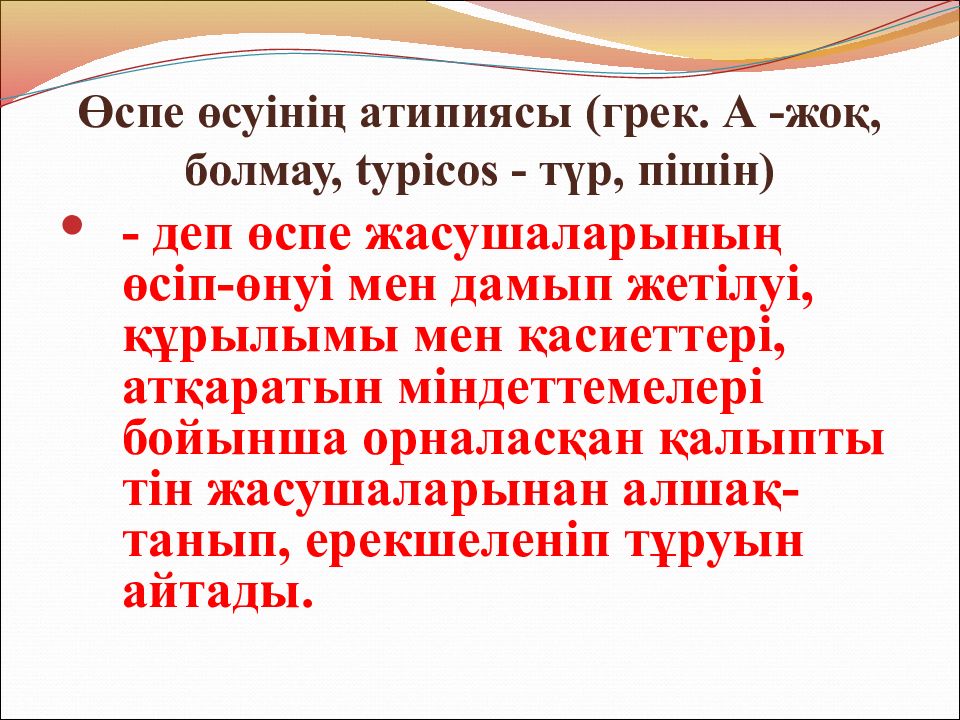 Өспе өсуінің атипиясы (грек. А -жоқ, болмау, typicos - түр, пішін)

- деп өспе жасушаларының өсіп-өнуі мен дамып жетілуі, құрылымы мен қасиеттері, атқаратын міндеттемелері бойынша орналасқан қалыпты тін жасушаларынан алшақтанып, ерекшеленіп тұруын айтады.